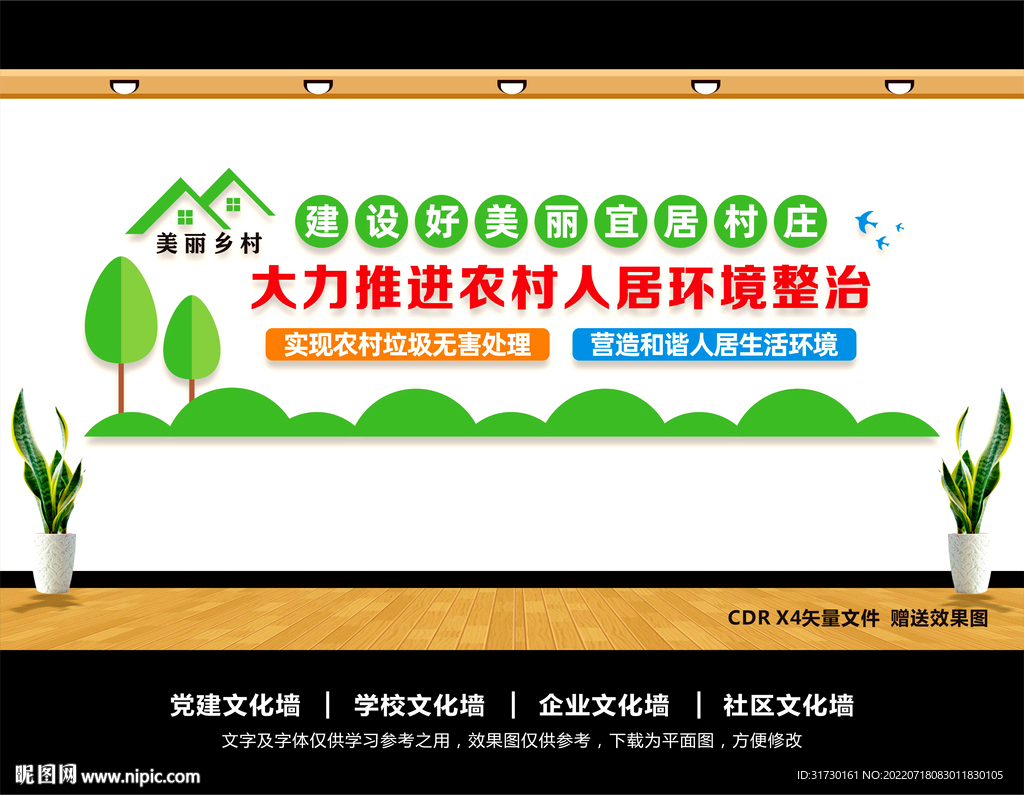 美丽乡村

建设好美丽宜居村庄

大力推进农村人居环境整治

实现农村垃圾无害处理

营造和谐人居生活环境

CDR X4矢量文件 赠送效果图

党建文化墙 | 学校文化墙 | 企业文化墙 | 社区文化墙

文字及字体仅供学习参考之用，效果图仅供参考，下载为平面图，方便修改

昵图网 www.nipic.com

ID:31730161 NO:20220718083011830105